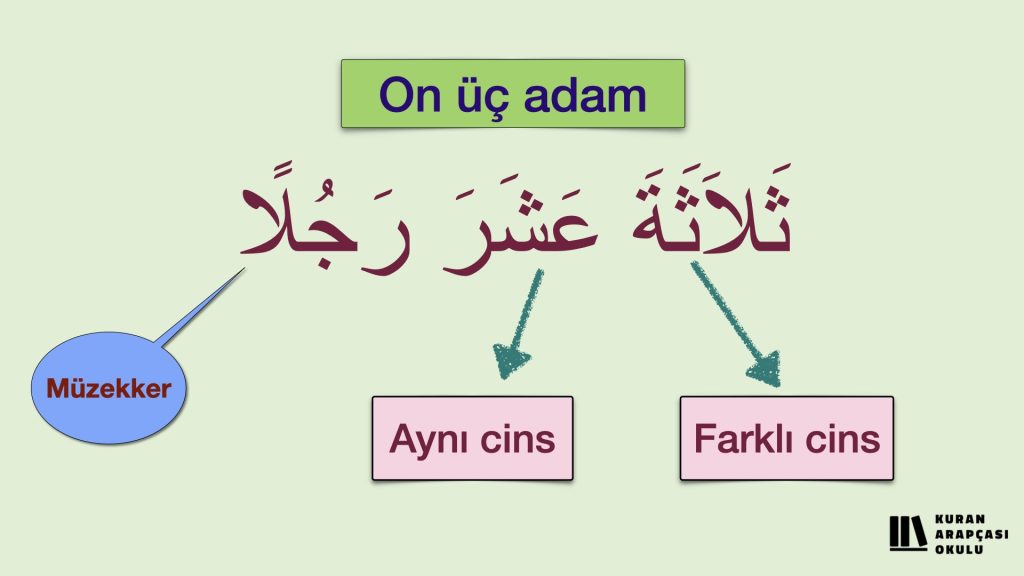 On üç adam

ثَلَاثَةَ عَشَرَ رَجُلًا

Müzekker

Aynı cins

Farklı cins

KURAN ARAPÇASI OKULU